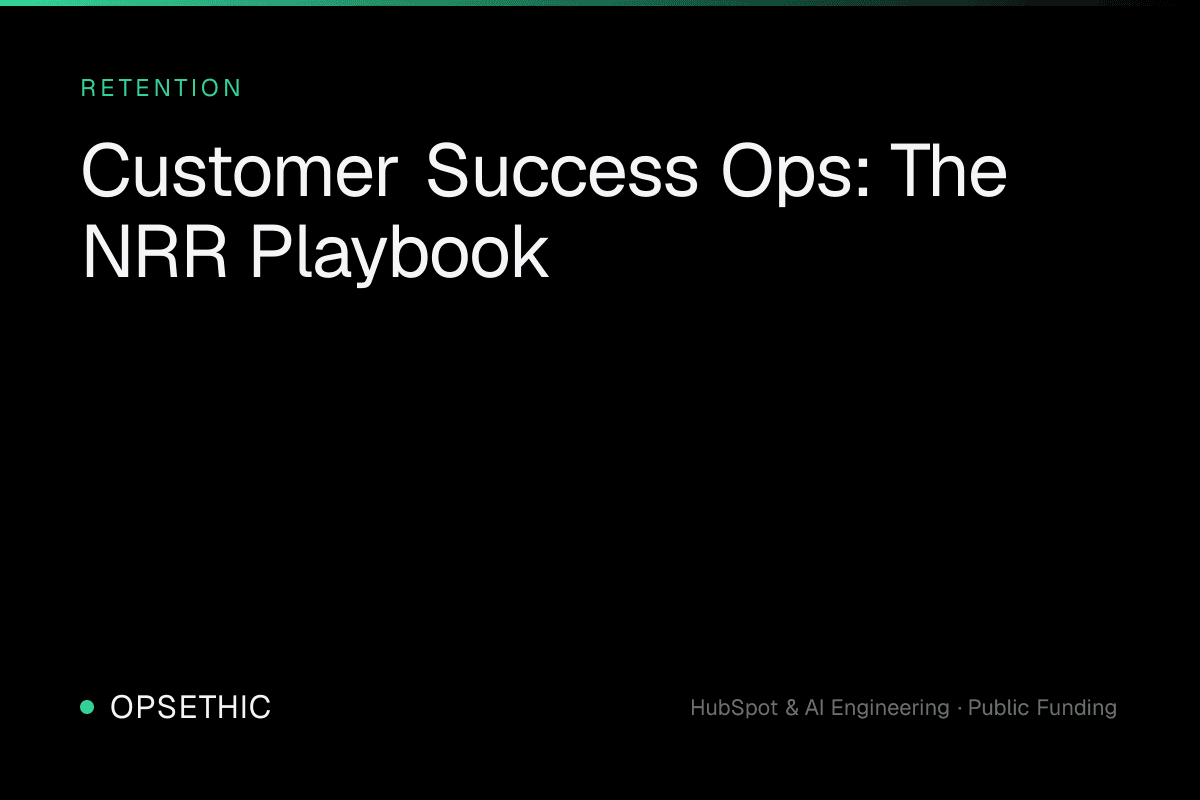 RETENTION

Customer Success Ops: The NRR Playbook

OPSETHIC

HubSpot & AI Engineering · Public Funding